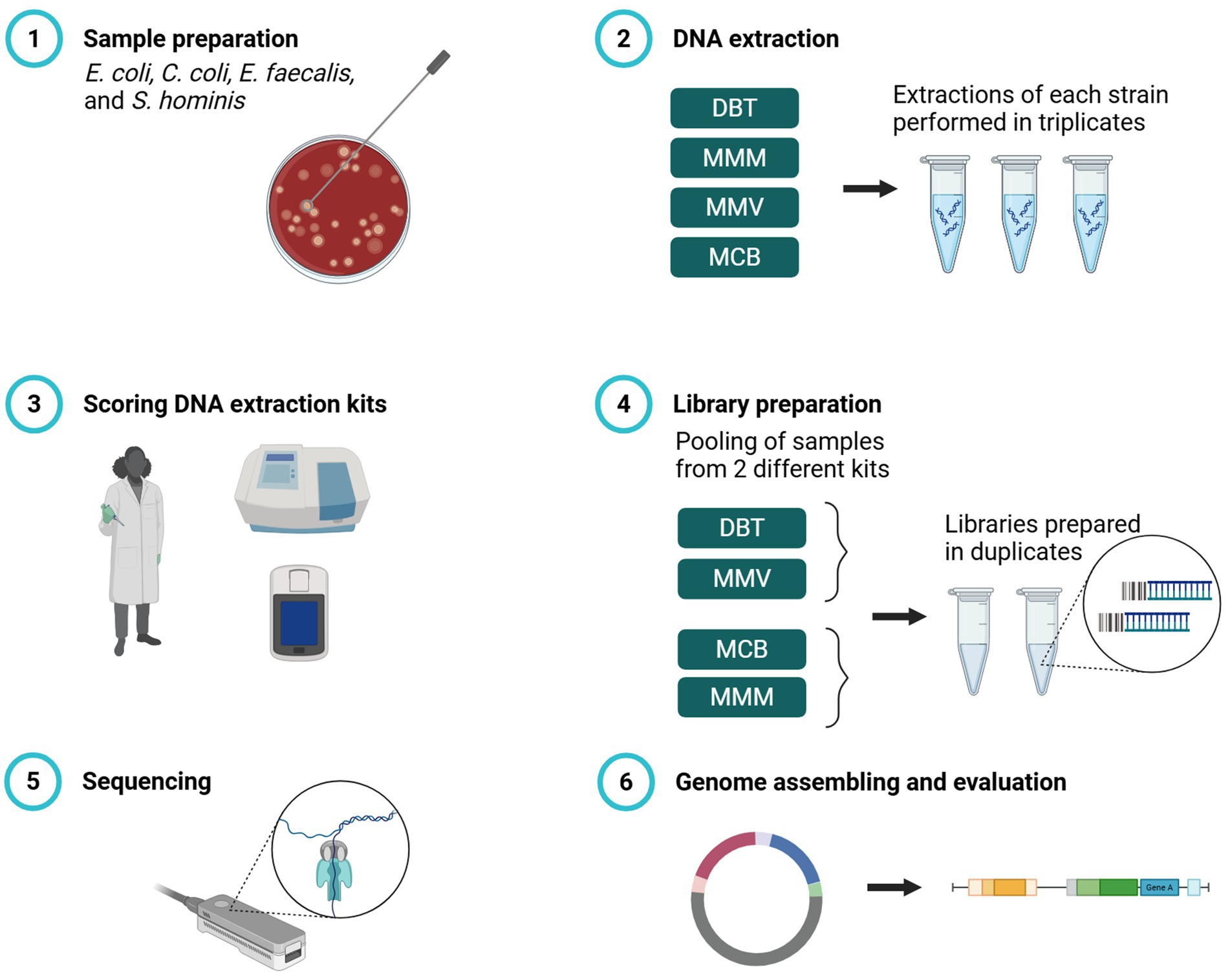 1 Sample preparation

E. coli, C. coli, E. faecalis, and S. hominis

2 DNA extraction

DBT

MMM

MMV

MCB

Extractions of each strain performed in triplicates

3 Scoring DNA extraction kits

4 Library preparation

Pooling of samples from 2 different kits

DBT

MMV

MCB

MMM

Libraries prepared in duplicates

5 Sequencing

6 Genome assembling and evaluation

Gene A